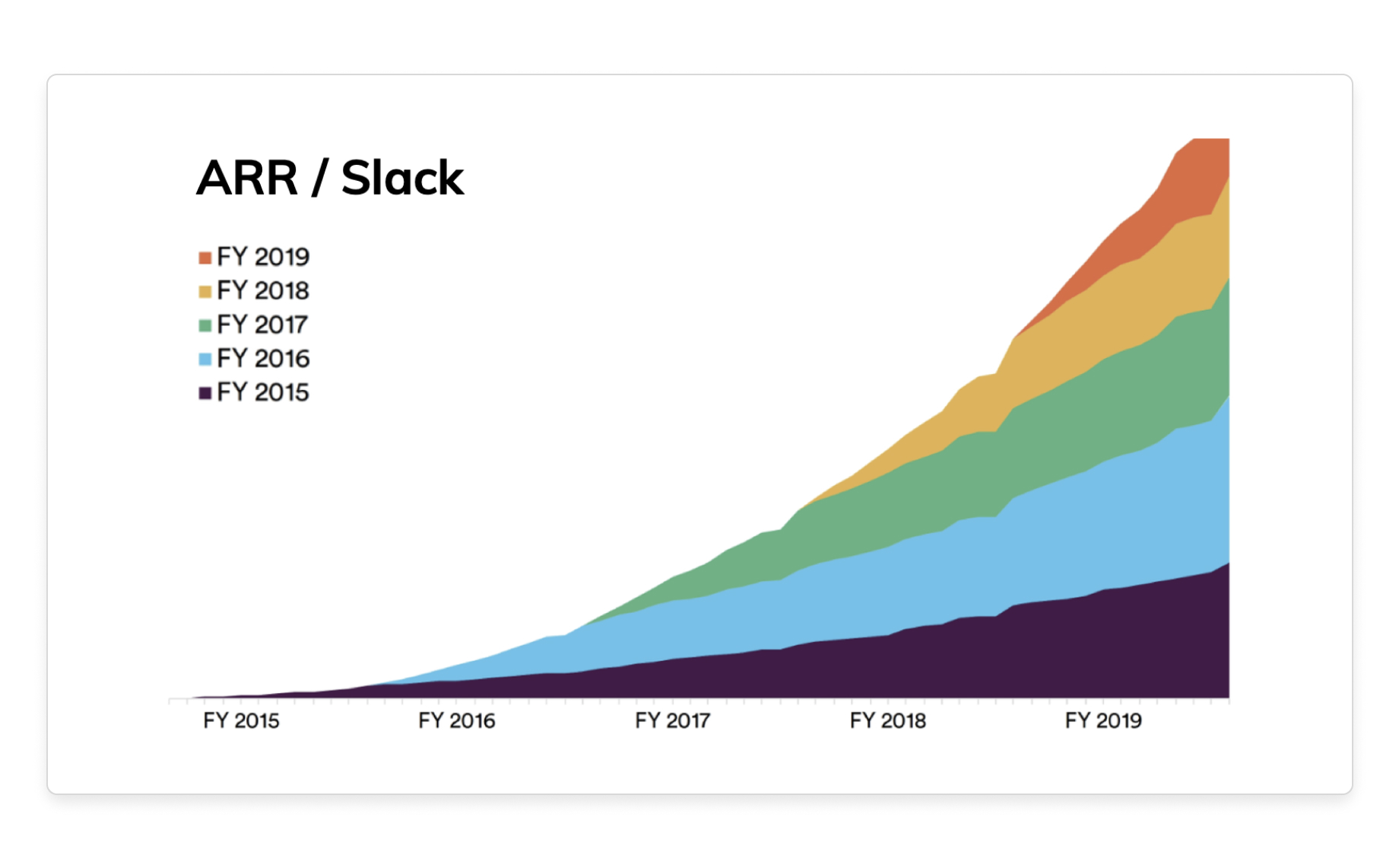 ARR / Slack

FY 2019
FY 2018
FY 2017
FY 2016
FY 2015

FY 2015 FY 2016 FY 2017 FY 2018 FY 2019